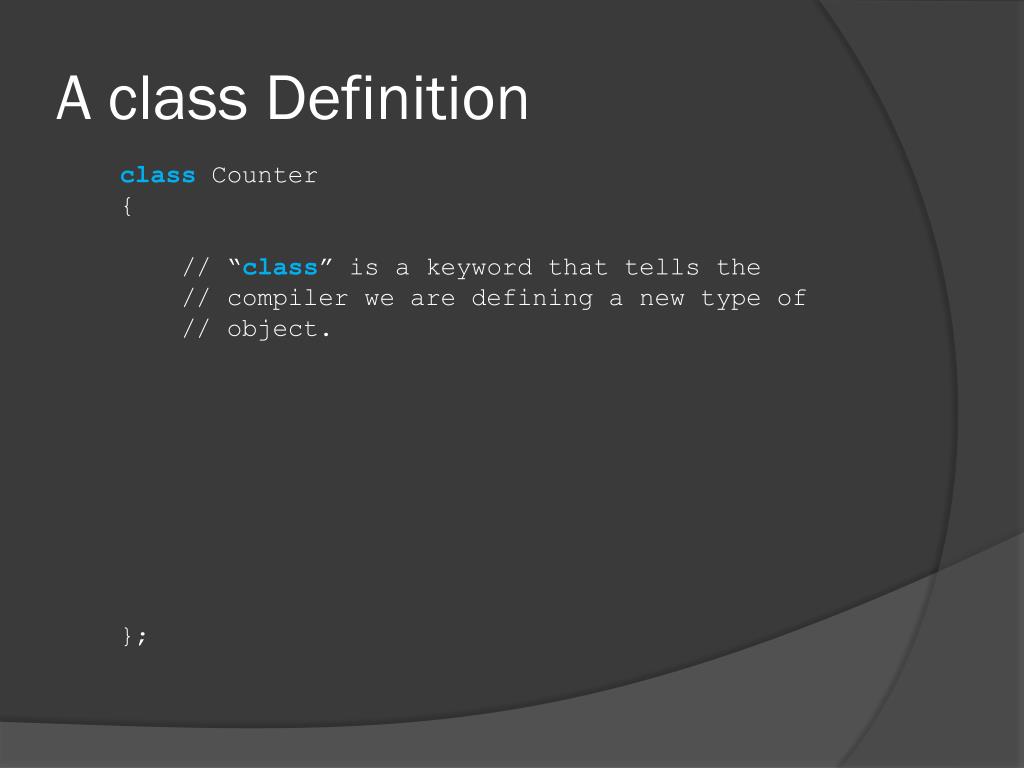 A class Definition

class Counter
{

    // “class” is a keyword that tells the
    // compiler we are defining a new type of
    // object.

};